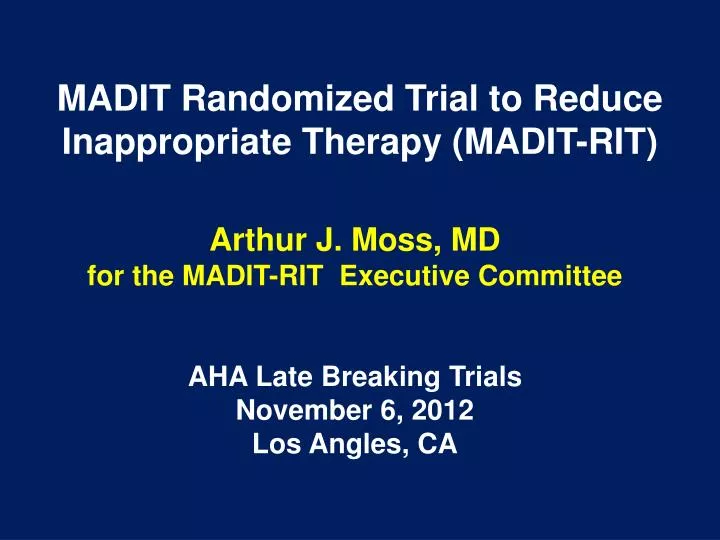 MADIT Randomized Trial to Reduce Inappropriate Therapy (MADIT-RIT)

Arthur J. Moss, MD
for the MADIT-RIT Executive Committee

AHA Late Breaking Trials
November 6, 2012
Los Angles, CA